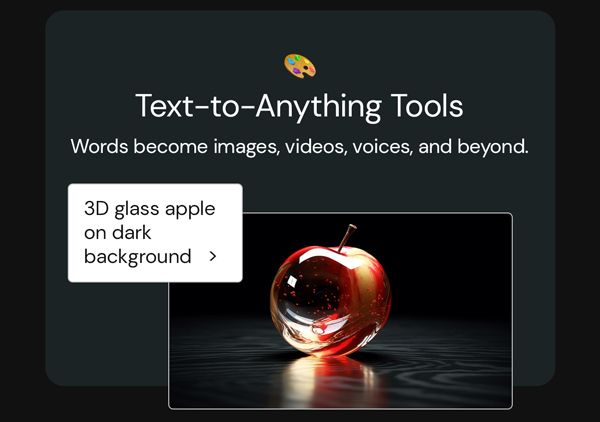 Text-to-Anything Tools

Words become images, videos, voices, and beyond.

3D glass apple on dark background >